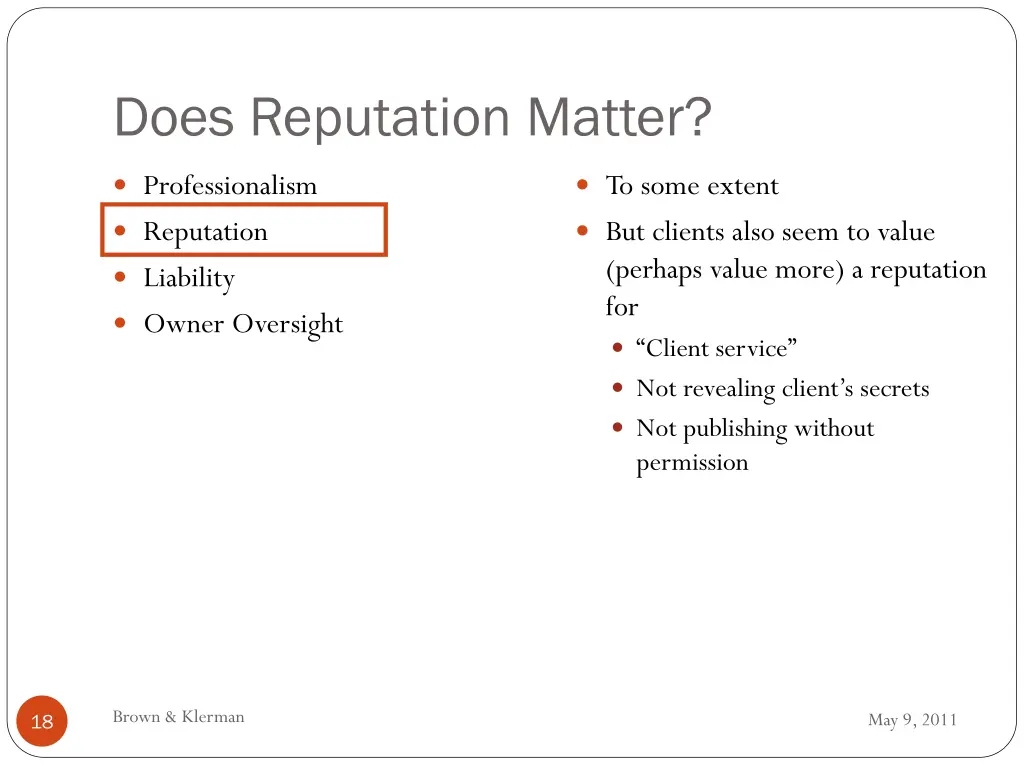 Does Reputation Matter?

- Professionalism
- Reputation
- Liability
- Owner Oversight

- To some extent
- But clients also seem to value (perhaps value more) a reputation for
  - “Client service”
  - Not revealing client’s secrets
  - Not publishing without permission

18

Brown & Klerman

May 9, 2011